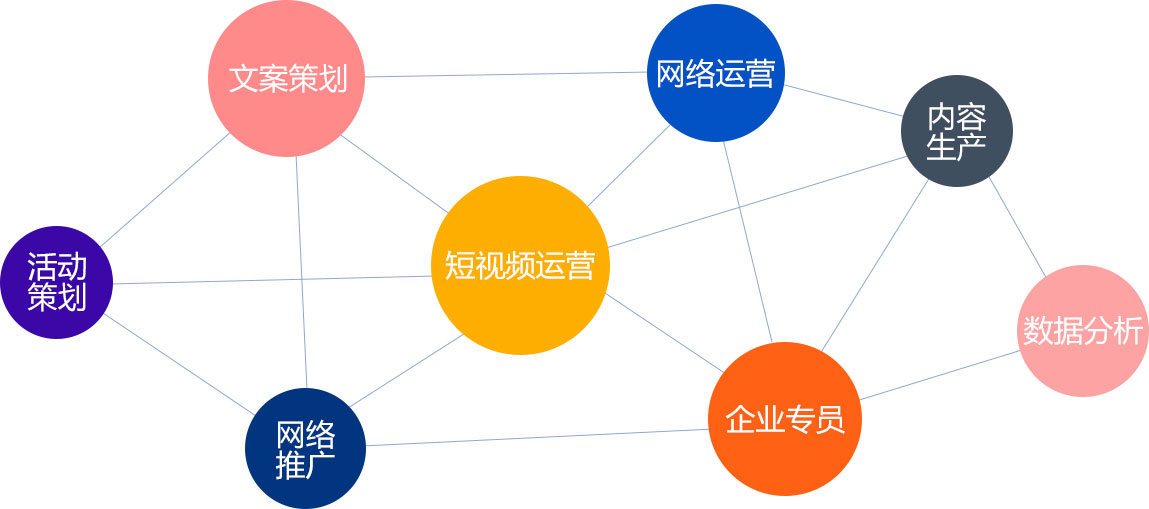 文案策划

网络运营

内容生产

活动策划

短视频运营

数据分析

网络推广

企业专员